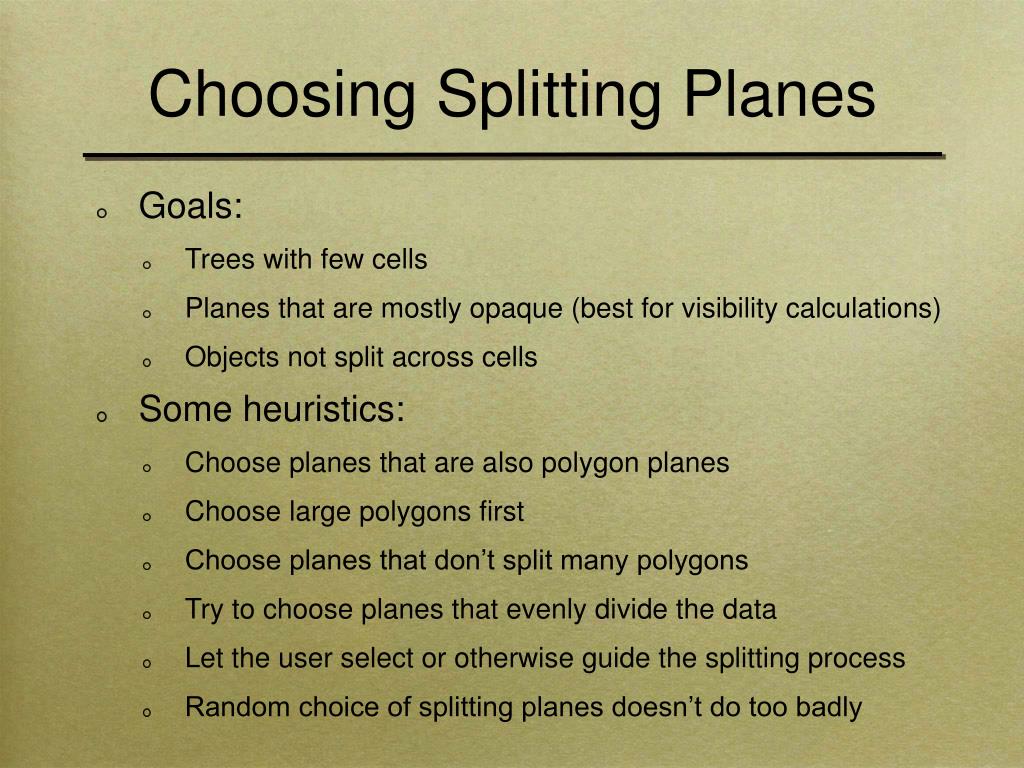 Choosing Splitting Planes

o Goals:

o Trees with few cells

o Planes that are mostly opaque (best for visibility calculations)

o Objects not split across cells

o Some heuristics:

o Choose planes that are also polygon planes

o Choose large polygons first

o Choose planes that don’t split many polygons

o Try to choose planes that evenly divide the data

o Let the user select or otherwise guide the splitting process

o Random choice of splitting planes doesn’t do too badly